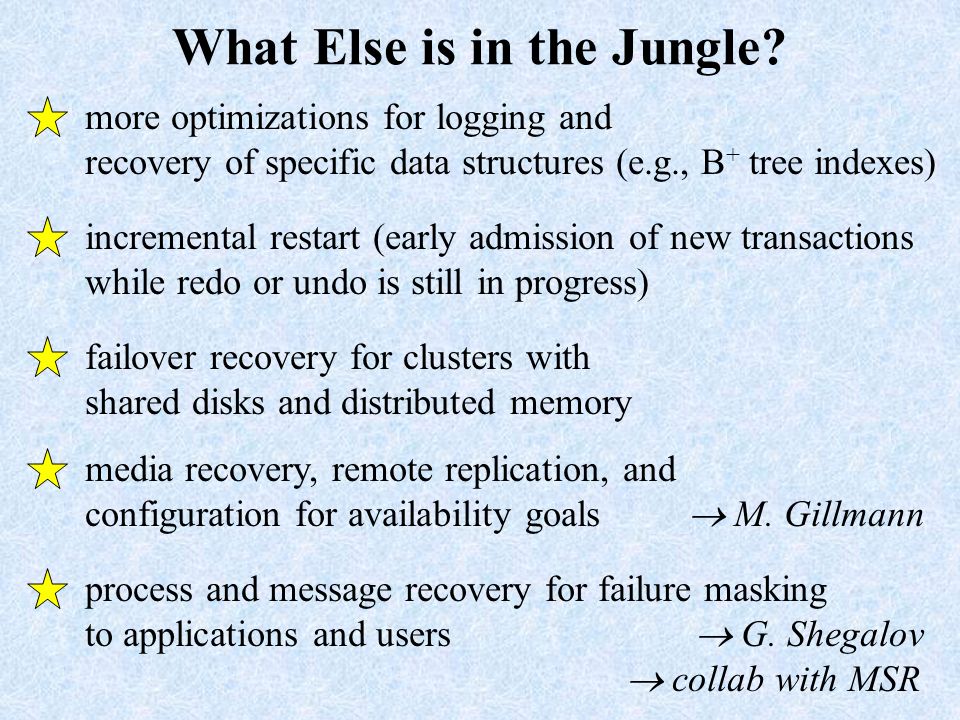 What Else is in the Jungle?

more optimizations for logging and recovery of specific data structures (e.g., $B^+$ tree indexes)

incremental restart (early admission of new transactions while redo or undo is still in progress)

failover recovery for clusters with shared disks and distributed memory

media recovery, remote replication, and configuration for availability goals $\rightarrow$ M. Gillmann

process and message recovery for failure masking to applications and users $\rightarrow$ G. Shegalov
$\rightarrow$ collab with MSR